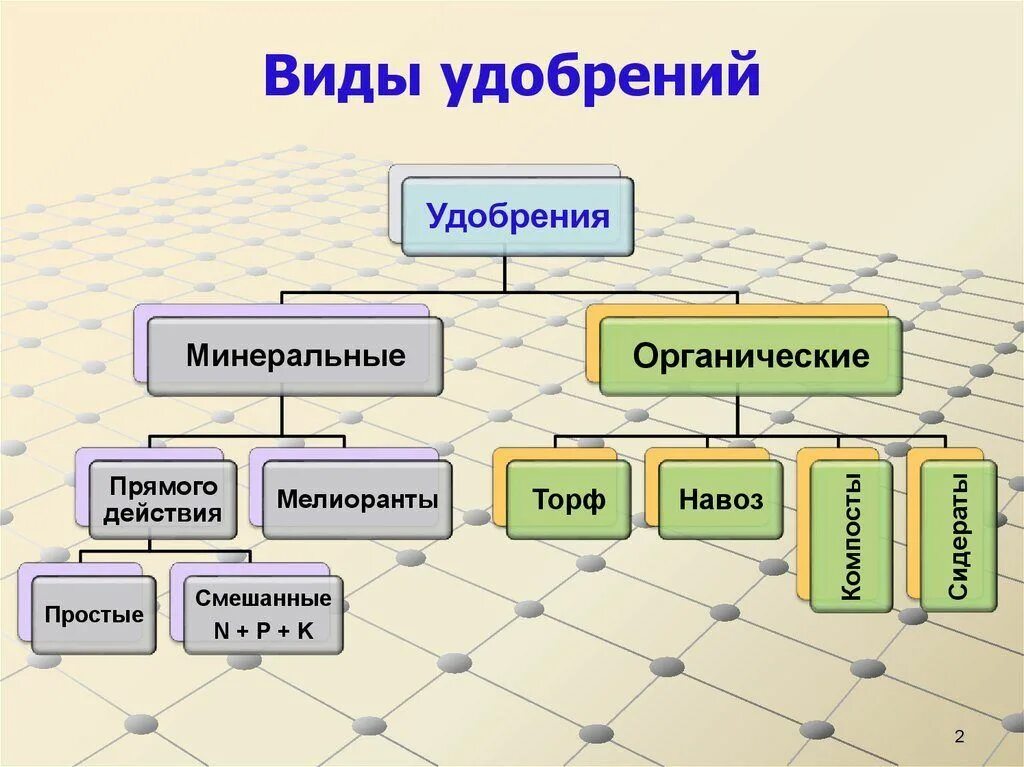 Виды удобрений

Удобрения

Минеральные

Органические

Прямого действия

Мелиоранты

Торф

Навоз

Компосты

Сидераты

Простые

Смешанные N + P + K

2